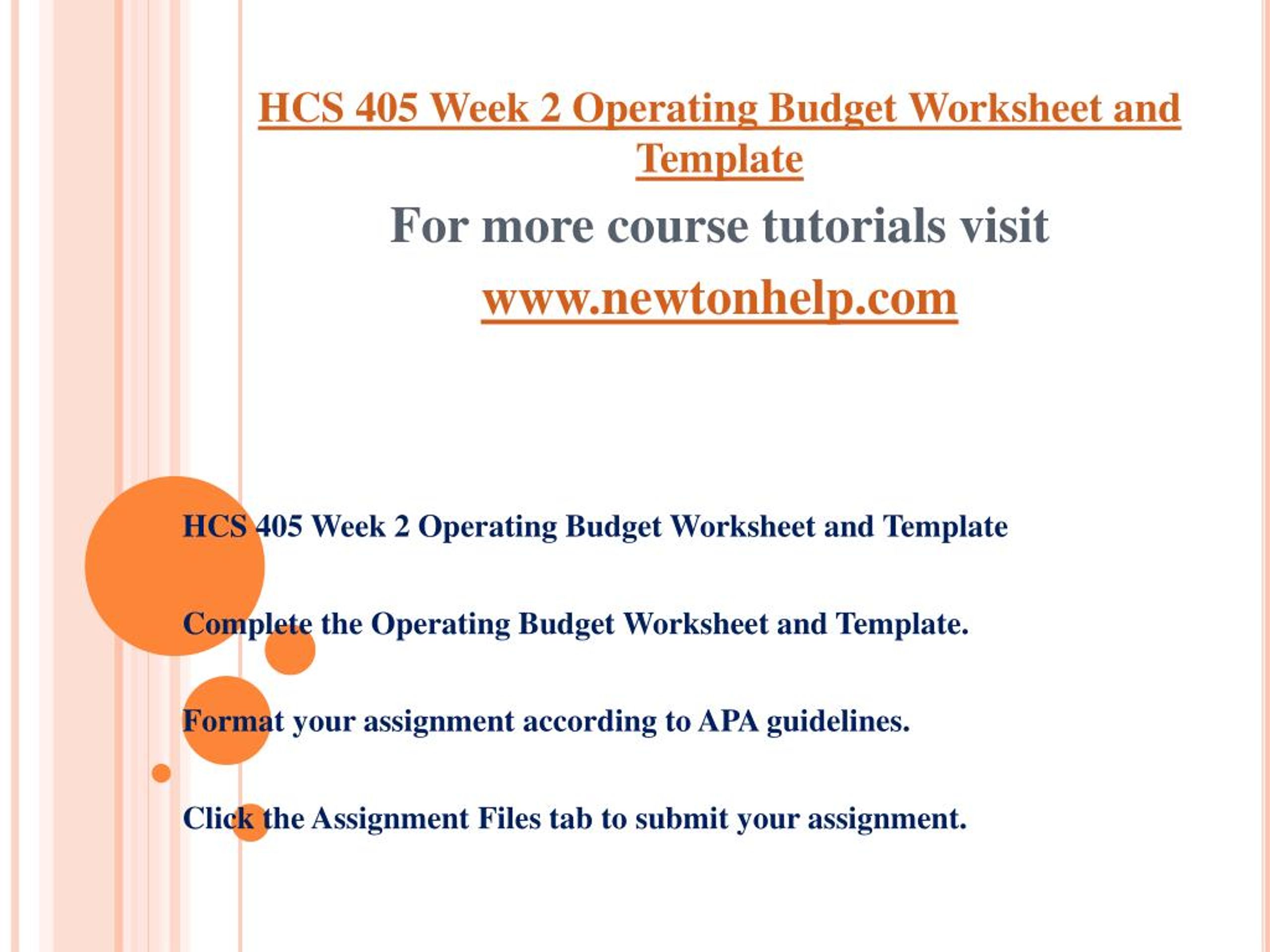 HCS 405 Week 2 Operating Budget Worksheet and Template

For more course tutorials visit

www.newtonhelp.com

HCS 405 Week 2 Operating Budget Worksheet and Template

Complete the Operating Budget Worksheet and Template.

Format your assignment according to APA guidelines.

Click the Assignment Files tab to submit your assignment.